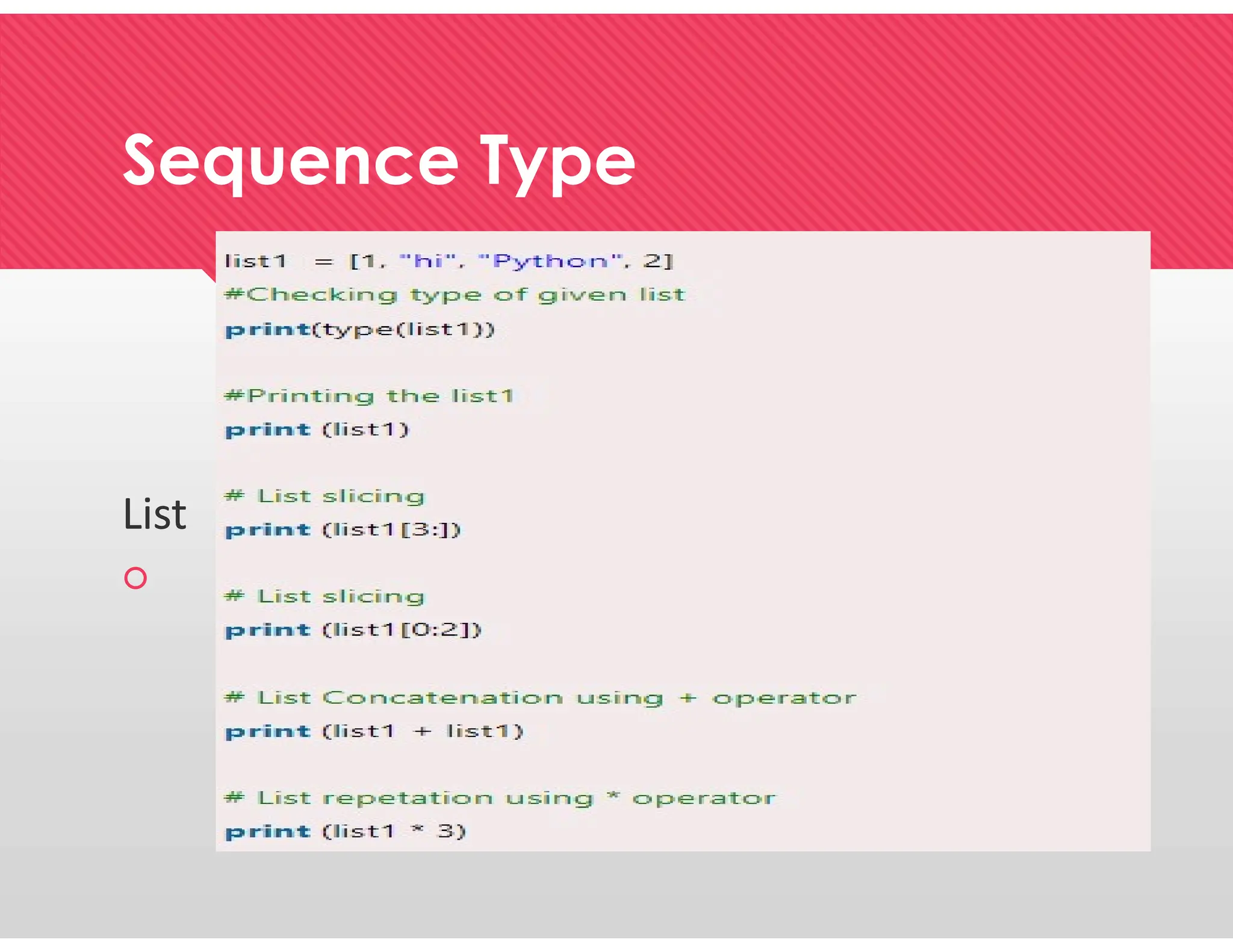 Sequence Type

List

list1 = [1, "hi", "Python", 2]
#Checking type of given list
print(type(list1))

#Printing the list1
print (list1)

# List slicing
print (list1[3:])

# List slicing
print (list1[0:2])

# List Concatenation using + operator
print (list1 + list1)

# List repetation using * operator
print (list1 * 3)